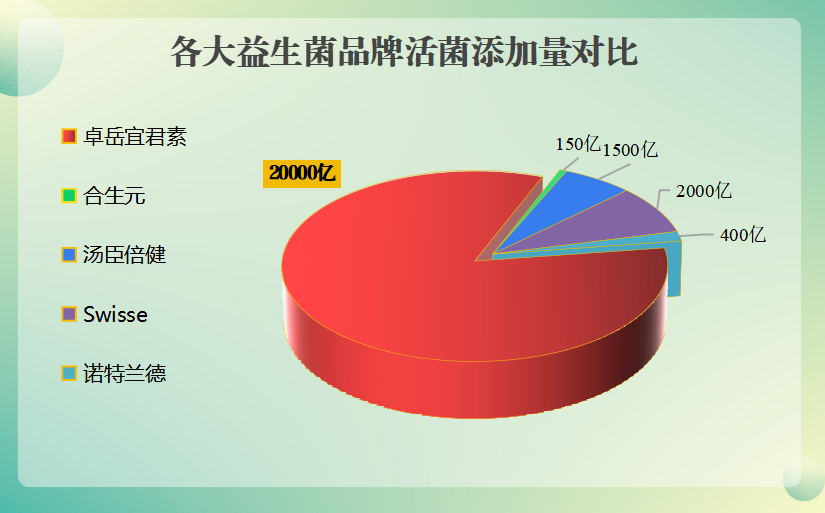 各大益生菌品牌活菌添加量对比

卓岳宜君素
合生元
汤臣倍健
Swisse
诺特兰德

20000亿
150亿
1500亿
2000亿
400亿